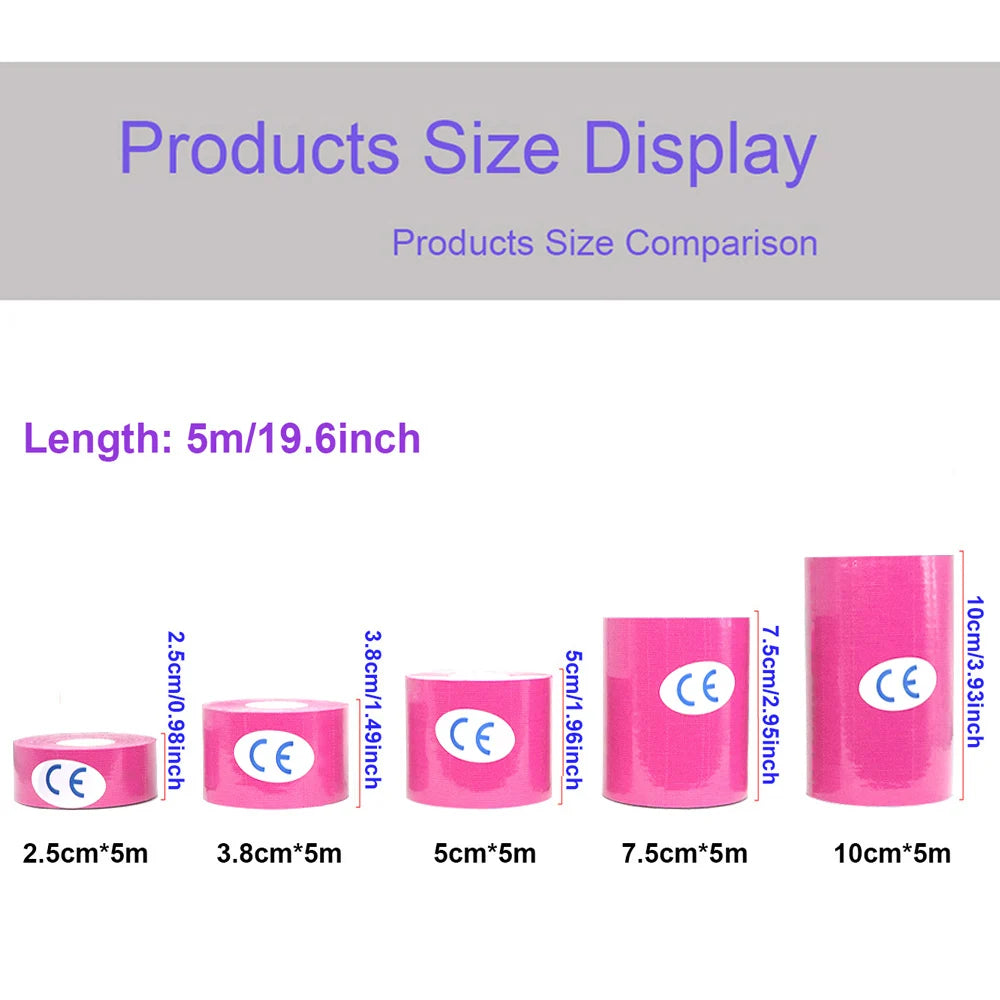 Products Size Display

Products Size Comparison

Length: 5m/19.6inch

CE
2.5cm/0.98inch
2.5cm*5m

CE
3.8cm/1.49inch
3.8cm*5m

CE
5cm/1.96inch
5cm*5m

CE
7.5cm/2.95inch
7.5cm*5m

CE
10cm/3.93inch
10cm*5m